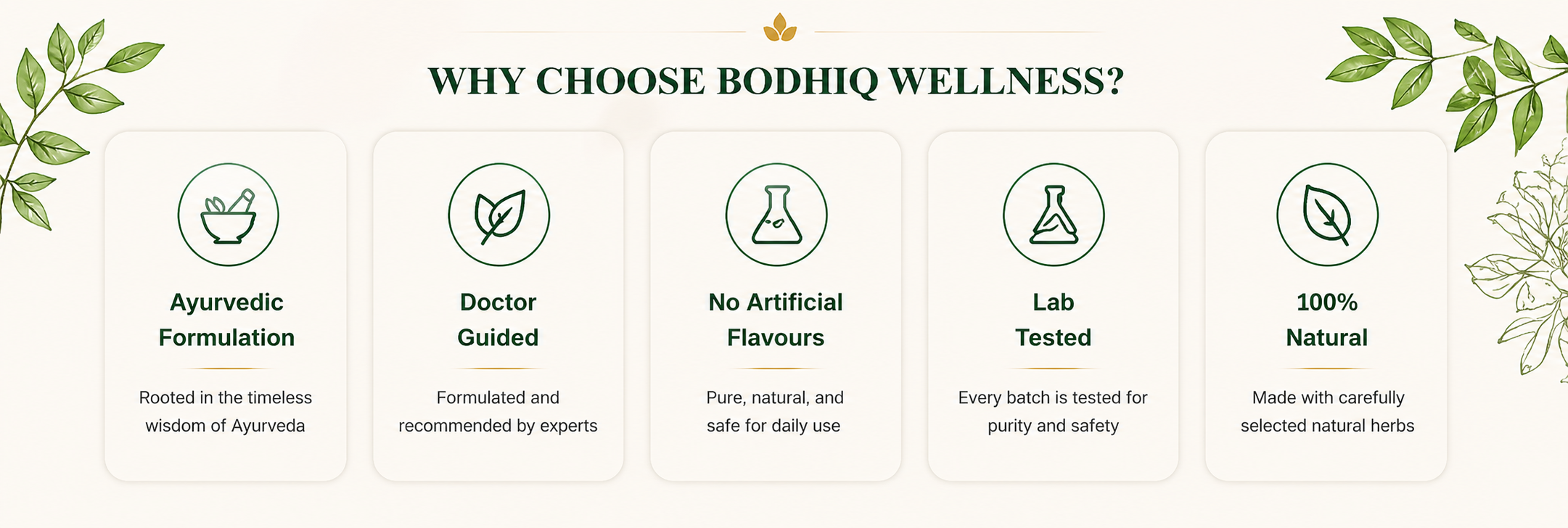 WHY CHOOSE BODHIQ WELLNESS?

Ayurvedic Formulation

Rooted in the timeless wisdom of Ayurveda

Doctor Guided

Formulated and recommended by experts

No Artificial Flavours

Pure, natural, and safe for daily use

Lab Tested

Every batch is tested for purity and safety

100% Natural

Made with carefully selected natural herbs